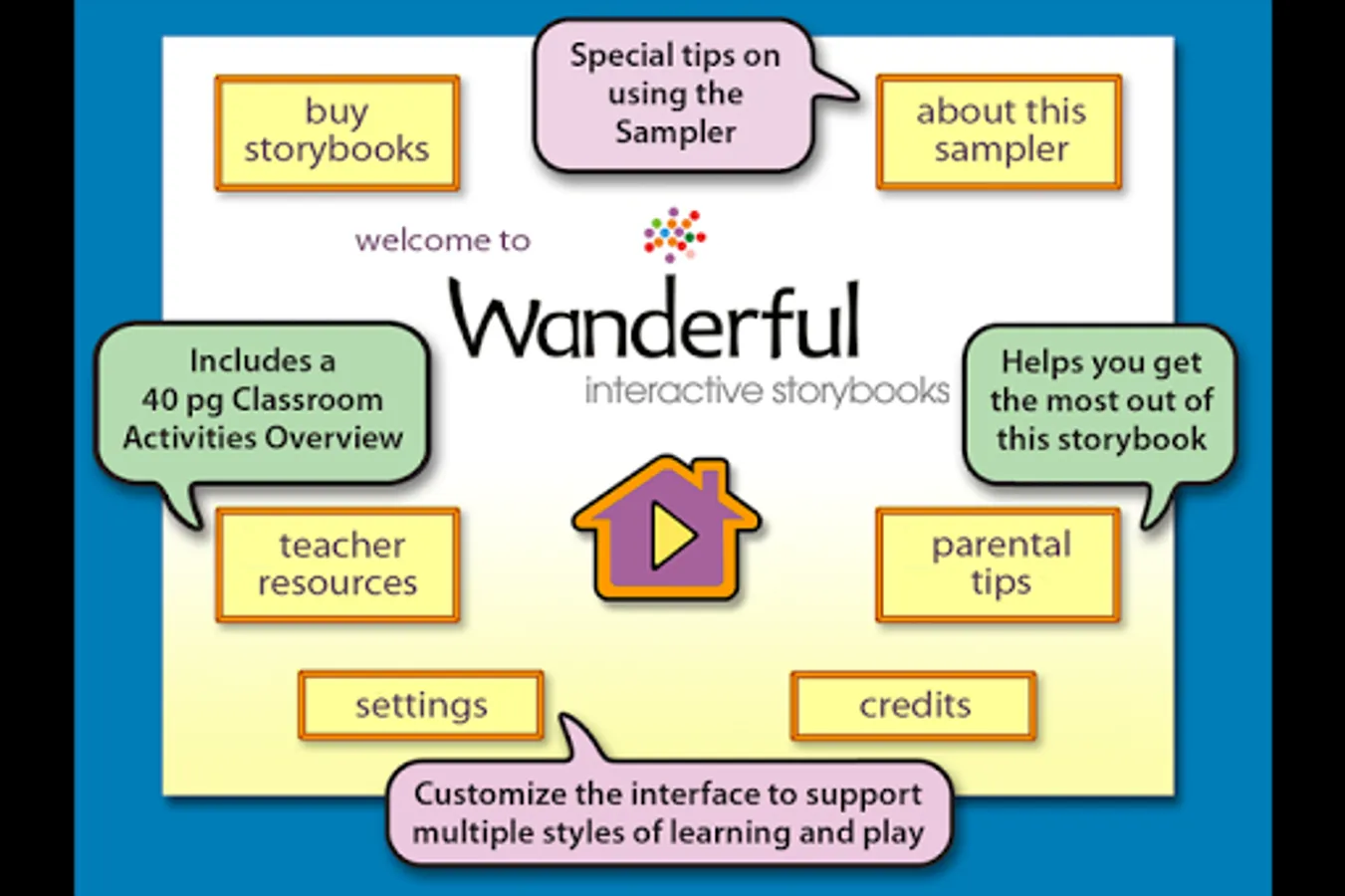 buy storybooks

Special tips on using the Sampler

about this sampler

welcome to

Wanderful

interactive storybooks

Includes a 40 pg Classroom Activities Overview

Helps you get the most out of this storybook

teacher resources

parental tips

settings

credits

Customize the interface to support multiple styles of learning and play